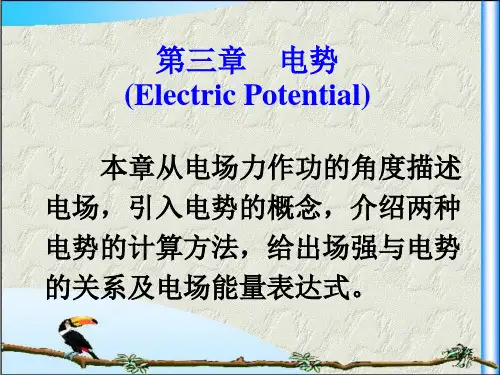 第三章　电势
(Electric Potential)

本章从电场力作功的角度描述电场，引入电势的概念，介绍两种电势的计算方法，给出场强与电势的关系及电场能量表达式。